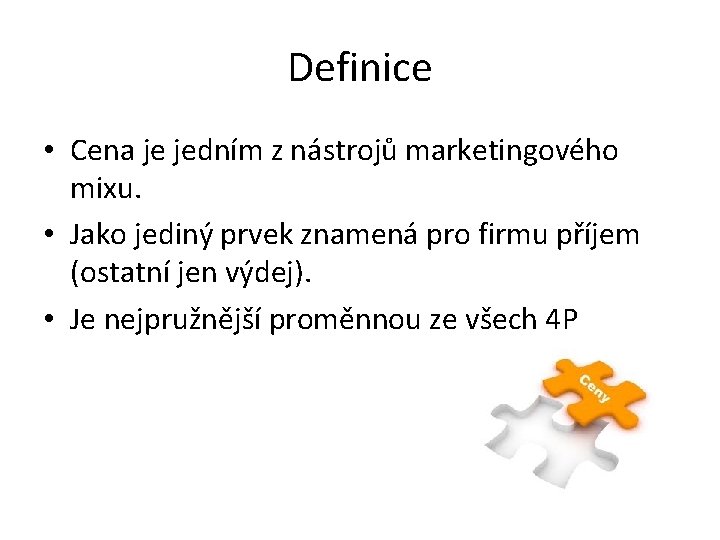 Definice

• Cena je jedním z nástrojů marketingového mixu.
• Jako jediný prvek znamená pro firmu příjem (ostatní jen výdej).
• Je nejpružnější proměnnou ze všech 4P

Ceny